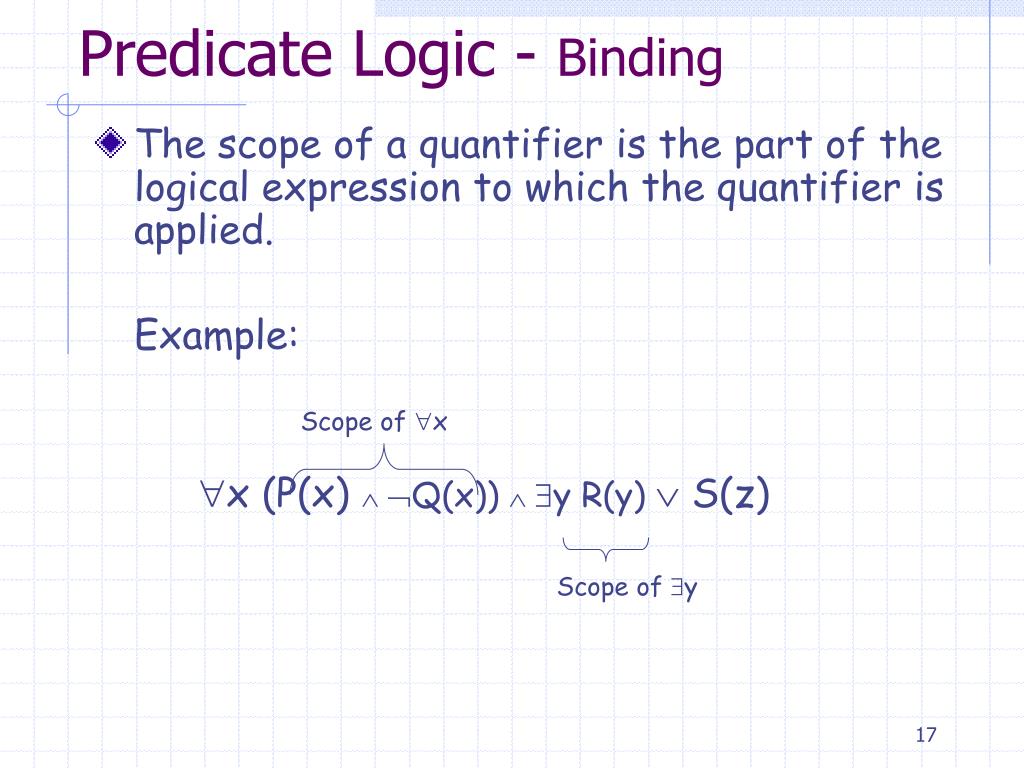 Predicate Logic - Binding

The scope of a quantifier is the part of the logical expression to which the quantifier is applied.

Example:

Scope of $\forall x$

$\forall x\ (P(x) \wedge \neg Q(x)) \wedge \exists y\ R(y) \vee S(z)$

Scope of $\exists y$

17